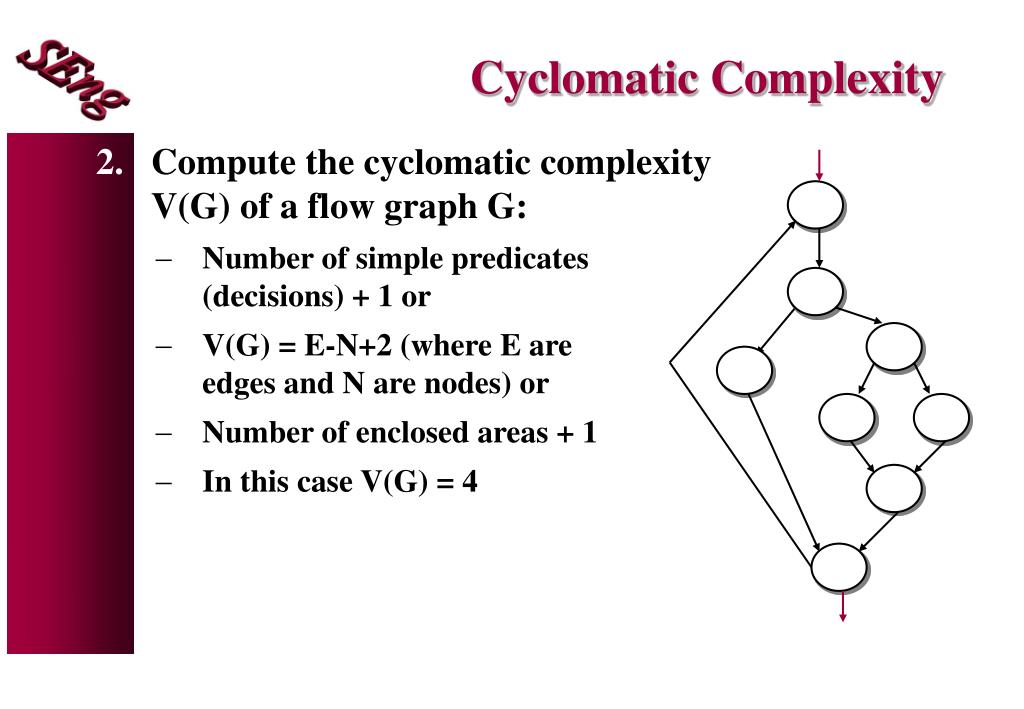 SEng

Cyclomatic Complexity

2. Compute the cyclomatic complexity V(G) of a flow graph G:

– Number of simple predicates (decisions) + 1 or

– V(G) = E-N+2 (where E are edges and N are nodes) or

– Number of enclosed areas + 1

– In this case V(G) = 4